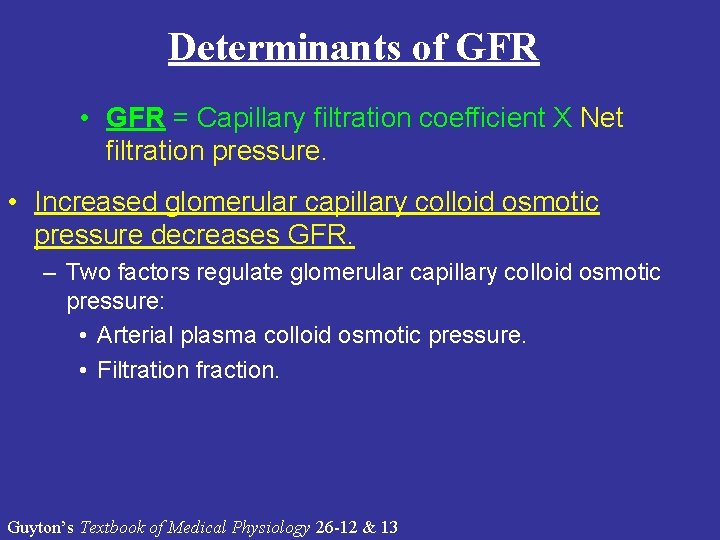 Determinants of GFR

• GFR = Capillary filtration coefficient X Net filtration pressure.

• Increased glomerular capillary colloid osmotic pressure decreases GFR.

– Two factors regulate glomerular capillary colloid osmotic pressure:

• Arterial plasma colloid osmotic pressure.

• Filtration fraction.

Guyton's Textbook of Medical Physiology 26-12 & 13